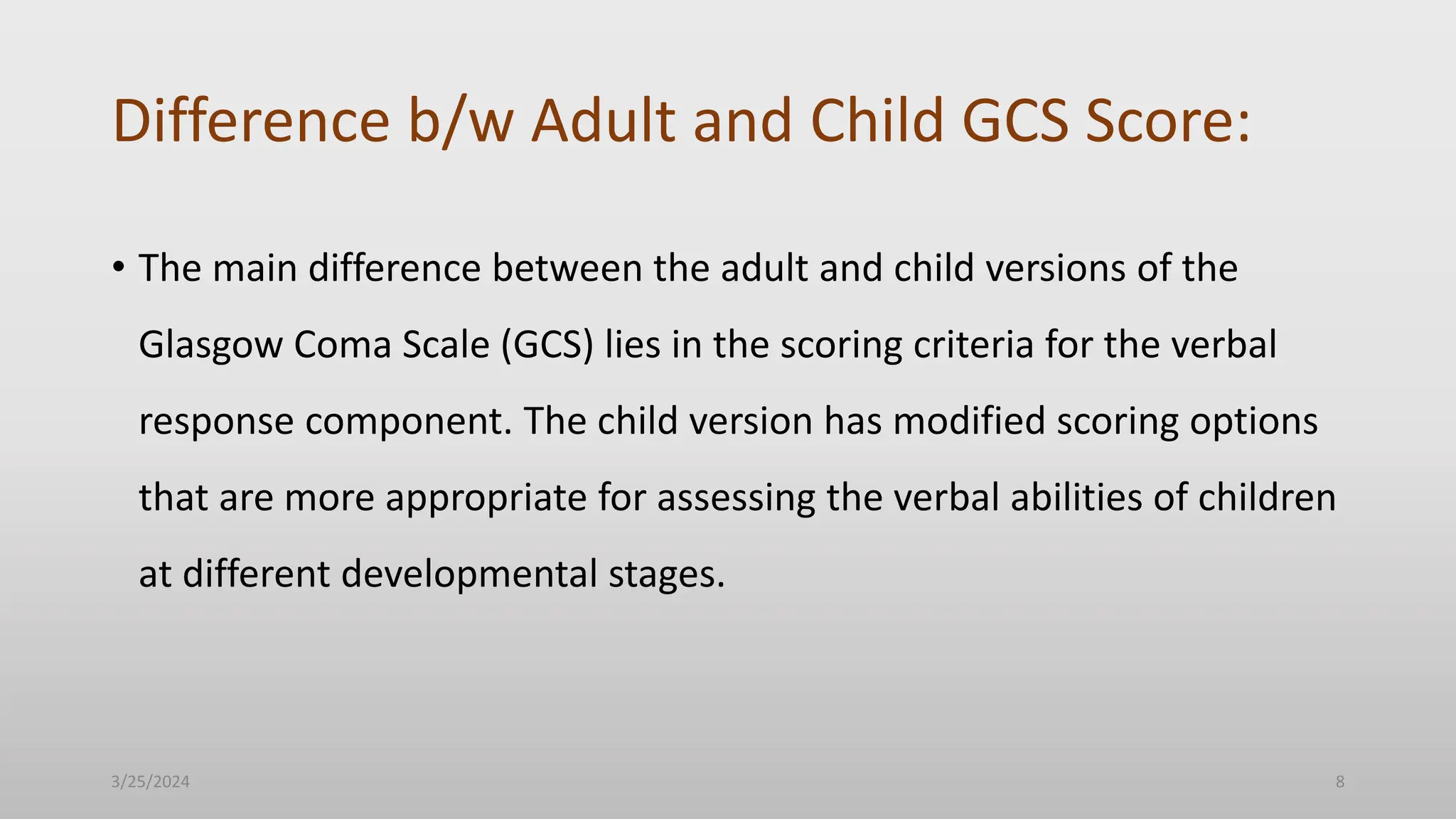 Difference b/w Adult and Child GCS Score:

• The main difference between the adult and child versions of the Glasgow Coma Scale (GCS) lies in the scoring criteria for the verbal response component. The child version has modified scoring options that are more appropriate for assessing the verbal abilities of children at different developmental stages.

3/25/2024

8